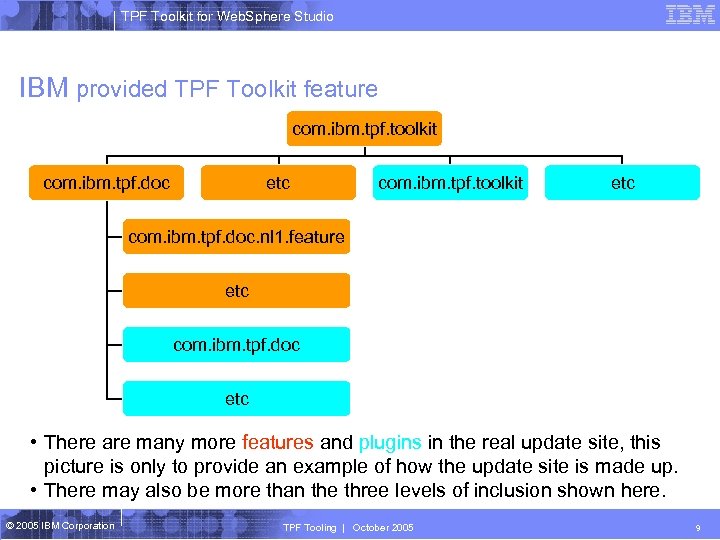 TPF Toolkit for WebSphere Studio

IBM

IBM provided TPF Toolkit feature

com.ibm.tpf.toolkit

com.ibm.tpf.doc

etc

com.ibm.tpf.toolkit

etc

com.ibm.tpf.doc.nl1.feature

etc

com.ibm.tpf.doc

etc

• There are many more features and plugins in the real update site, this picture is only to provide an example of how the update site is made up.
• There may also be more than the three levels of inclusion shown here.

© 2005 IBM Corporation

TPF Tooling | October 2005

9